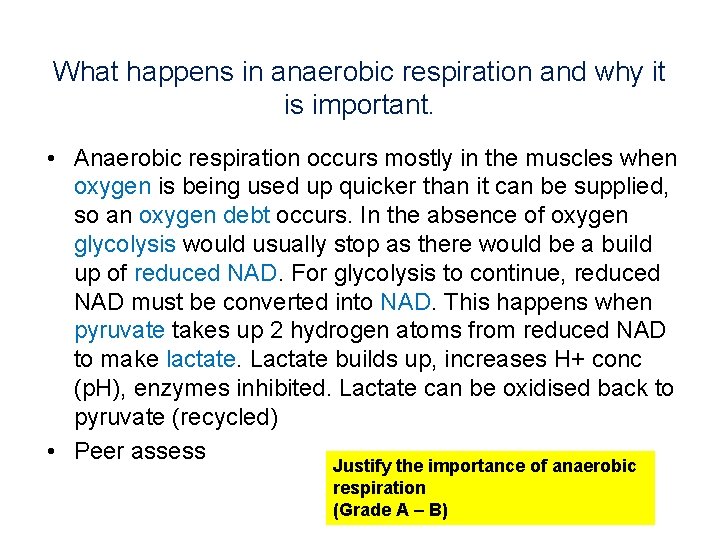 What happens in anaerobic respiration and why it is important.

• Anaerobic respiration occurs mostly in the muscles when oxygen is being used up quicker than it can be supplied, so an oxygen debt occurs. In the absence of oxygen glycolysis would usually stop as there would be a build up of reduced NAD. For glycolysis to continue, reduced NAD must be converted into NAD. This happens when pyruvate takes up 2 hydrogen atoms from reduced NAD to make lactate. Lactate builds up, increases H+ conc (pH), enzymes inhibited. Lactate can be oxidised back to pyruvate (recycled)

• Peer assess

Justify the importance of anaerobic respiration
(Grade A – B)